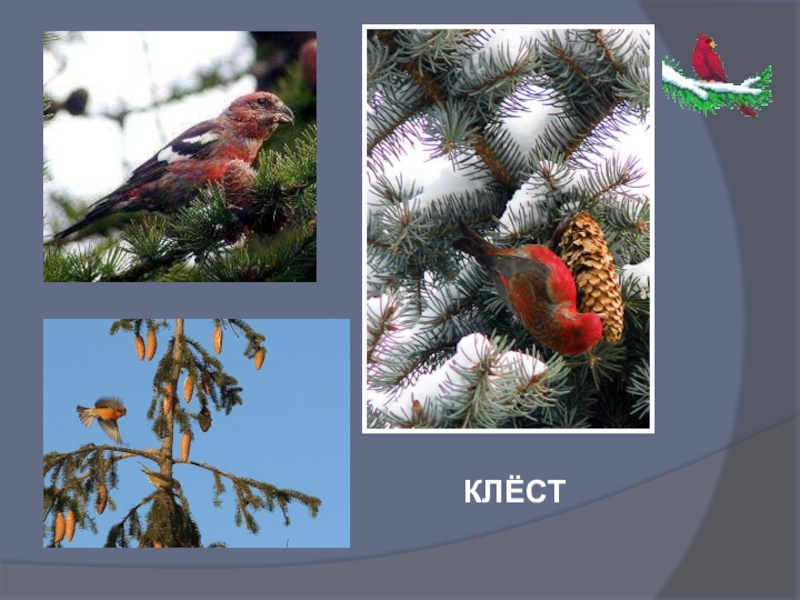 КЛЁСТ